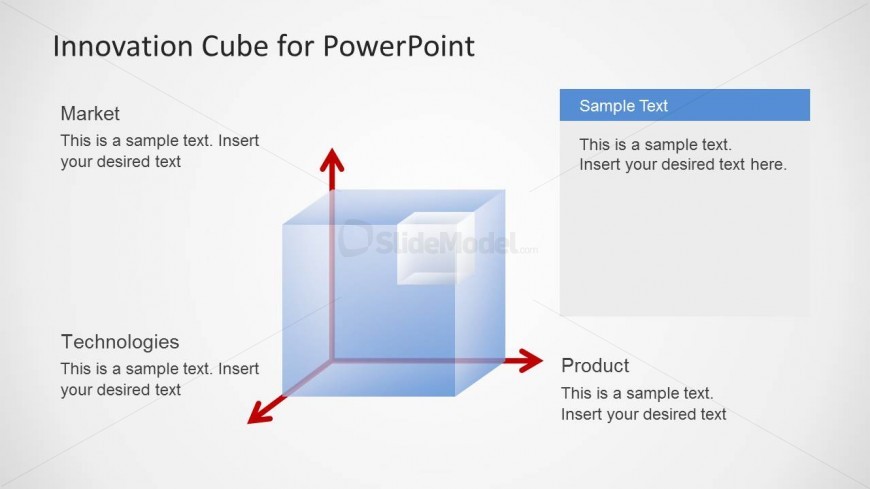 Innovation Cube for PowerPoint

Market

This is a sample text. Insert your desired text

Sample Text

This is a sample text.
Insert your desired text here.

SlideModel.com

Technologies

This is a sample text. Insert your desired text

Product

This is a sample text.
Insert your desired text